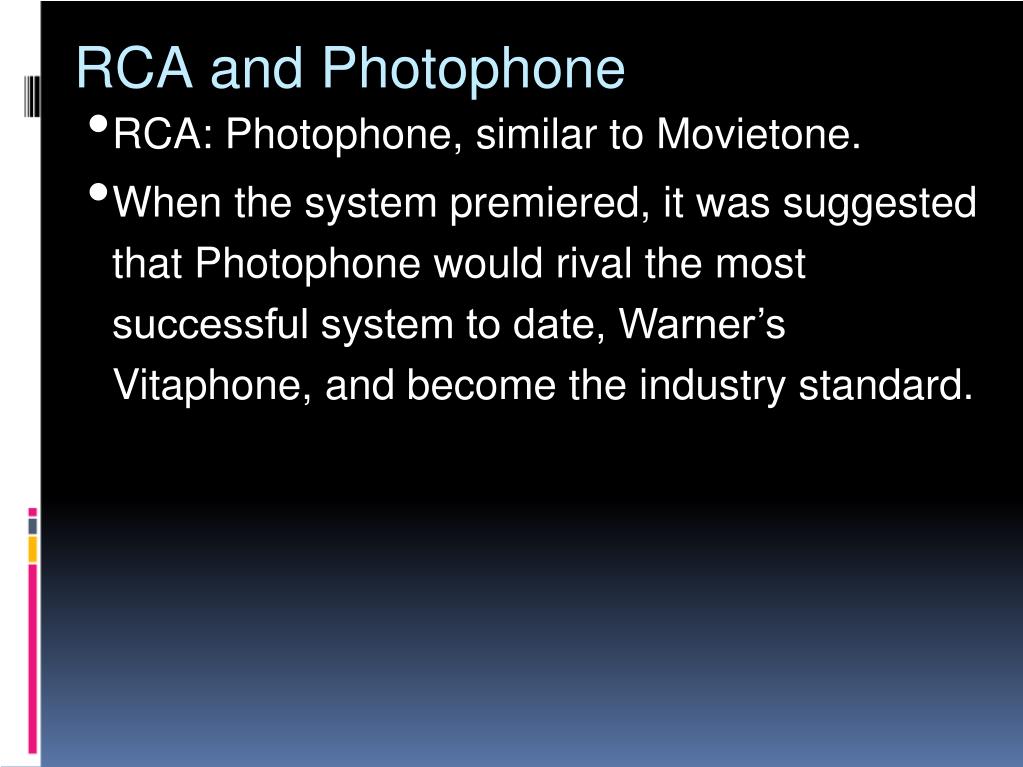 RCA and Photophone

• RCA: Photophone, similar to Movietone.

• When the system premiered, it was suggested that Photophone would rival the most successful system to date, Warner’s Vitaphone, and become the industry standard.